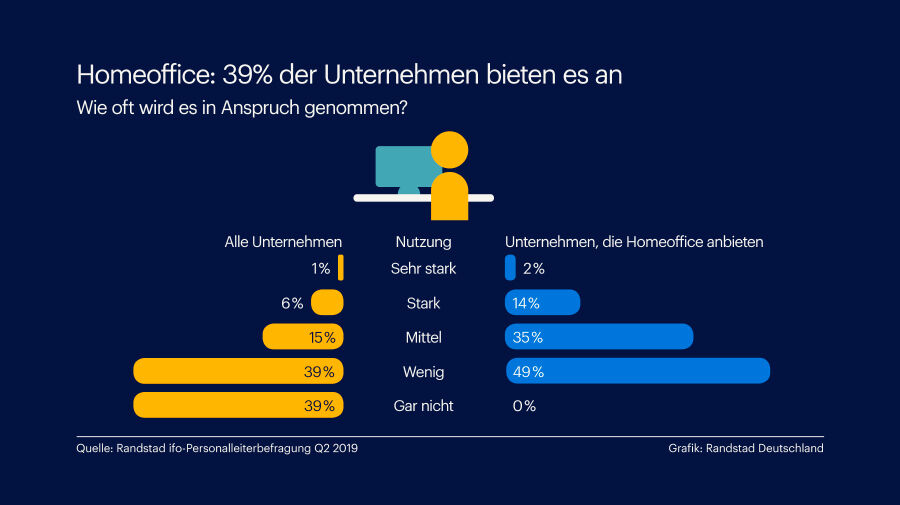 Homeoffice: 39% der Unternehmen bieten es an
Wie oft wird es in Anspruch genommen?

| Alle Unternehmen | Nutzung | Unternehmen, die Homeoffice anbieten |
|---|---|---|
| 1% | Sehr stark | 2% |
| 6% | Stark | 14% |
| 15% | Mittel | 35% |
| 39% | Wenig | 49% |
| 39% | Gar nicht | 0% |

Quelle: Randstad ifo-Personalleiterbefragung Q2 2019

Grafik: Randstad Deutschland